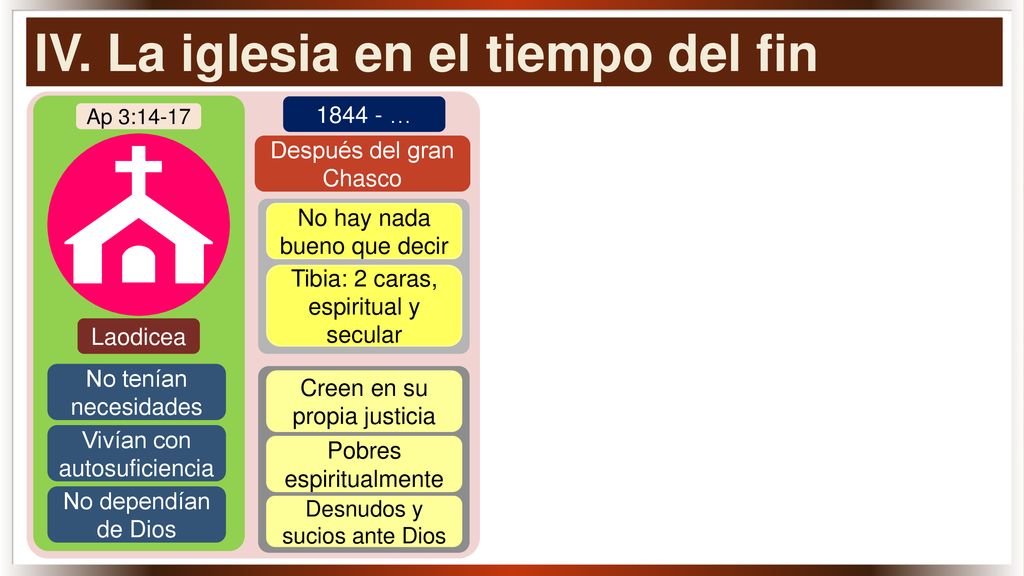 IV. La iglesia en el tiempo del fin

Ap 3:14-17

Laodicea

No tenían necesidades

Vivían con autosuficiencia

No dependían de Dios

1844 - …

Después del gran Chasco

No hay nada bueno que decir

Tibia: 2 caras, espiritual y secular

Creen en su propia justicia

Pobres espiritualmente

Desnudos y sucios ante Dios